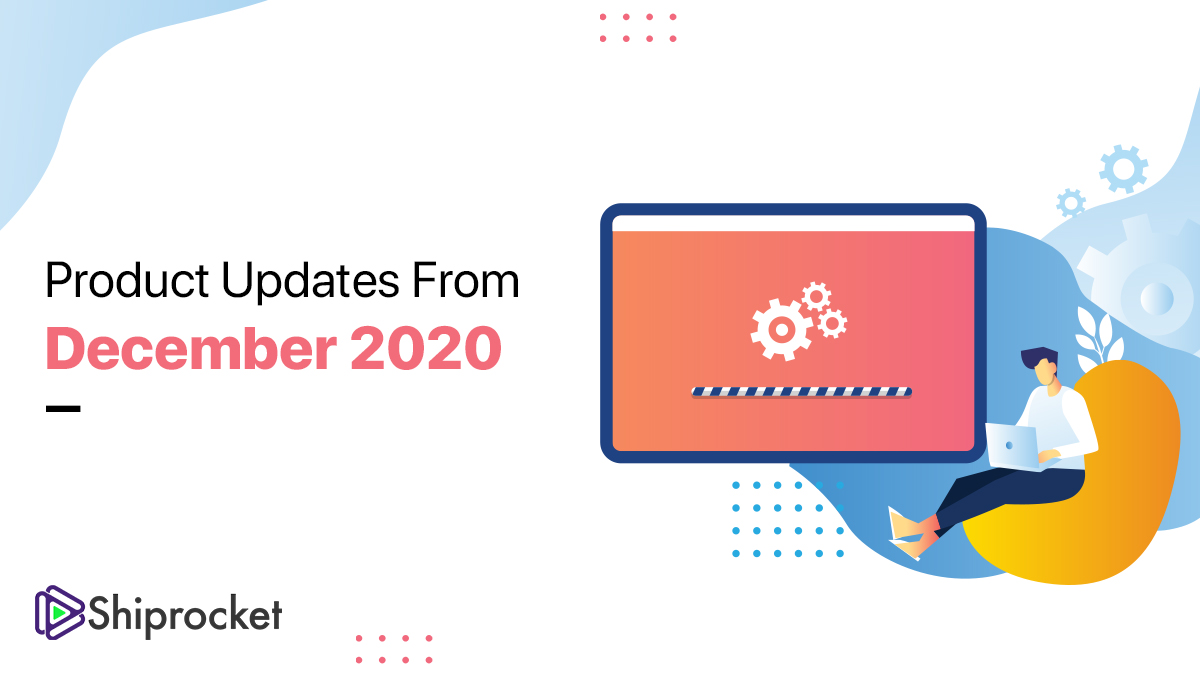 Product Updates From
December 2020

Shiprocket